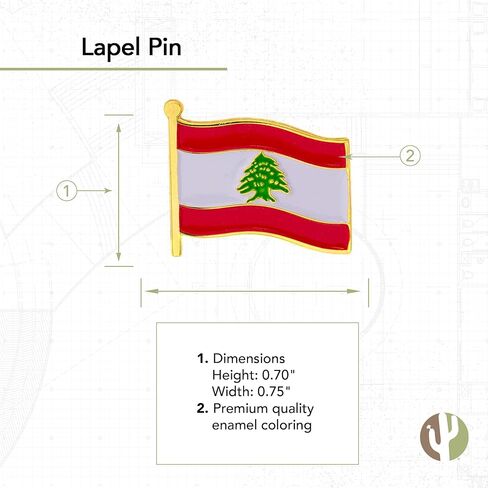 Lapel Pin

1

2

1. Dimensions
Height: 0.70"
Width: 0.75"
2. Premium quality enamel coloring